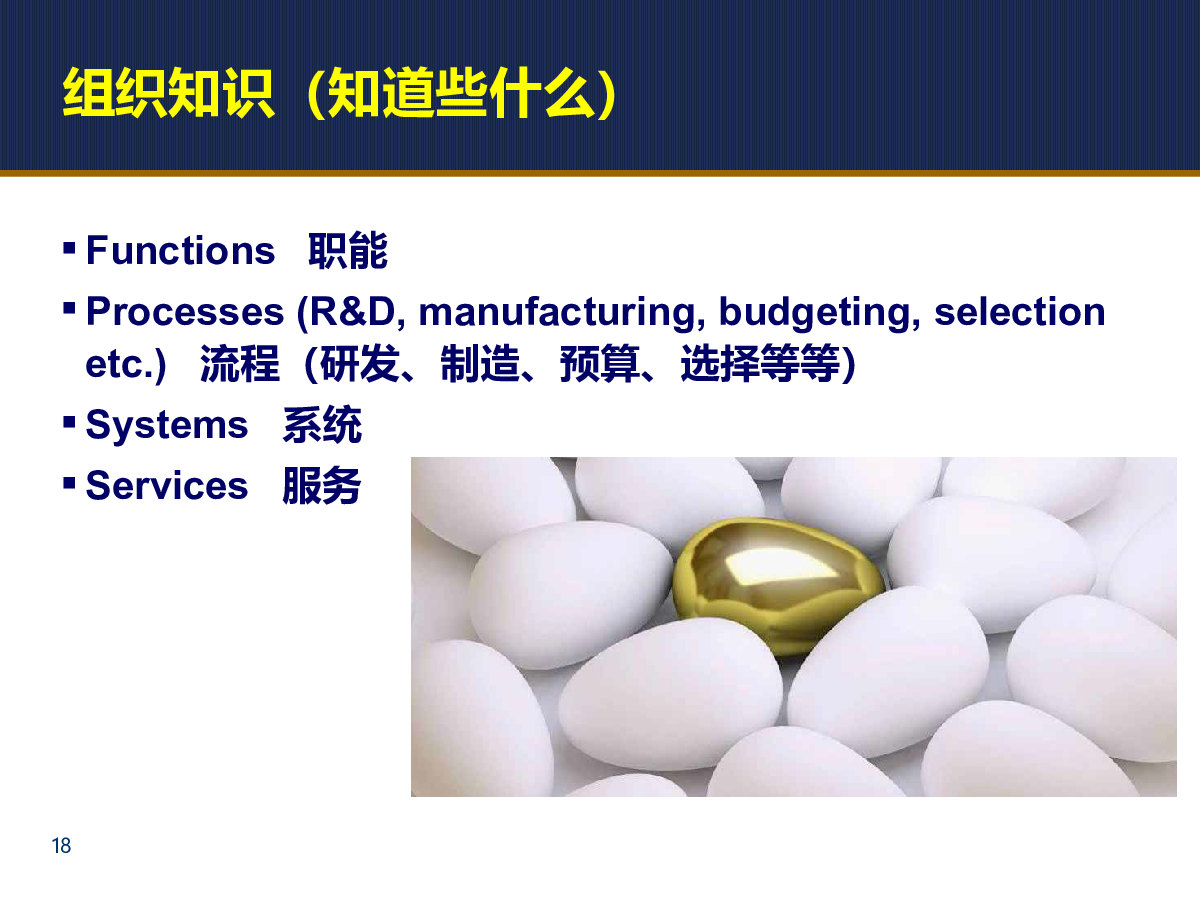 组织知识（知道些什么）

▪ Functions 职能
▪ Processes (R&D, manufacturing, budgeting, selection etc.) 流程（研发、制造、预算、选择等等）
▪ Systems 系统
▪ Services 服务

18